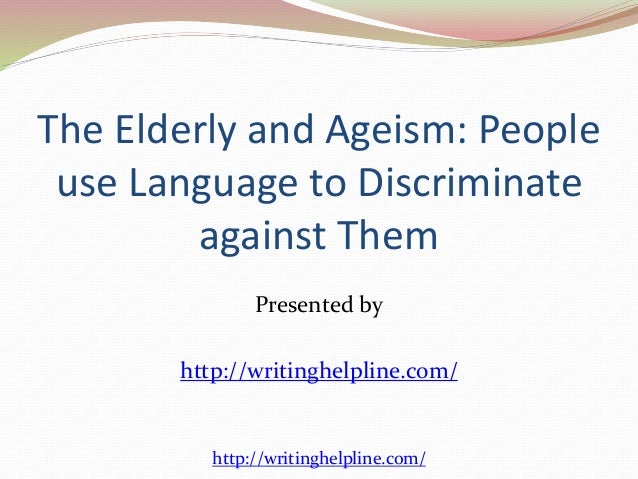 The Elderly and Ageism: People use Language to Discriminate against Them

Presented by

http://writinghelpline.com/

http://writinghelpline.com/